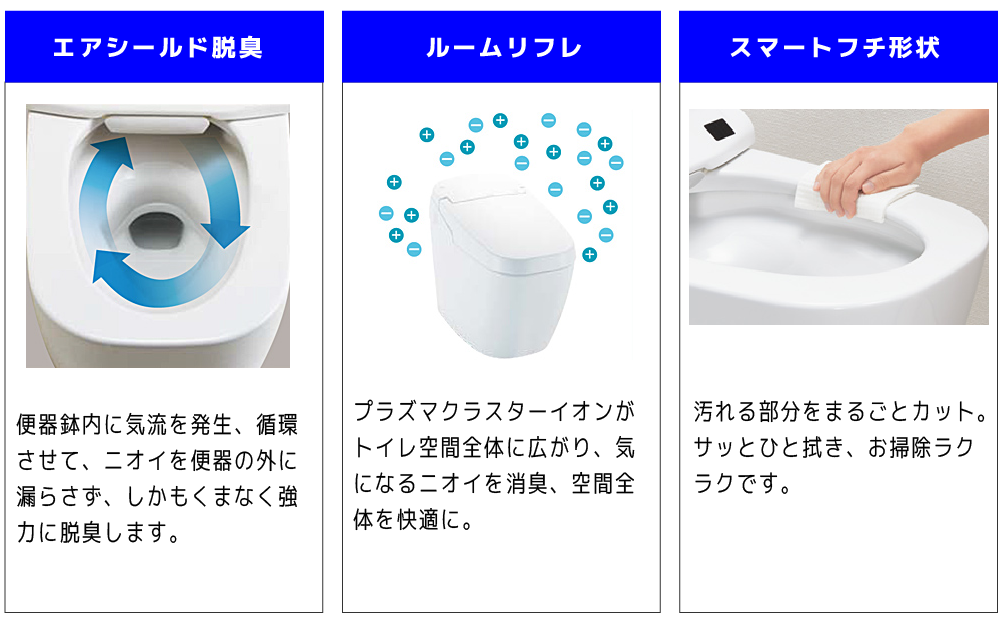 エアシールド脱臭

便器鉢内に気流を発生、循環させて、ニオイを便器の外に漏らさず、しかもくまなく強力に脱臭します。

ルームリフレ

プラズマクラスターイオンがトイレ空間全体に広がり、気になるニオイを消臭、空間全体を快適に。

スマートフチ形状

汚れる部分をまるごとカット。サッとひと拭き、お掃除ラクラクです。